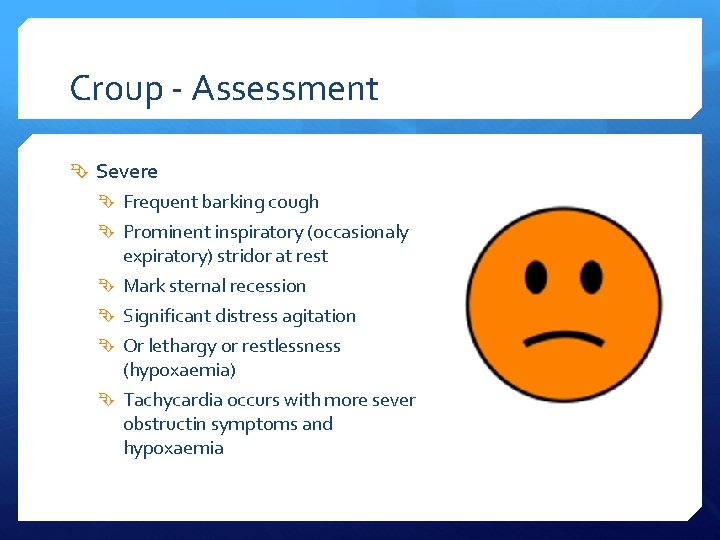 Croup - Assessment

Severe

Frequent barking cough

Prominent inspiratory (occasionaly expiratory) stridor at rest

Mark sternal recession

Significant distress agitation

Or lethargy or restlessness (hypoxaemia)

Tachycardia occurs with more sever obstructin symptoms and hypoxaemia